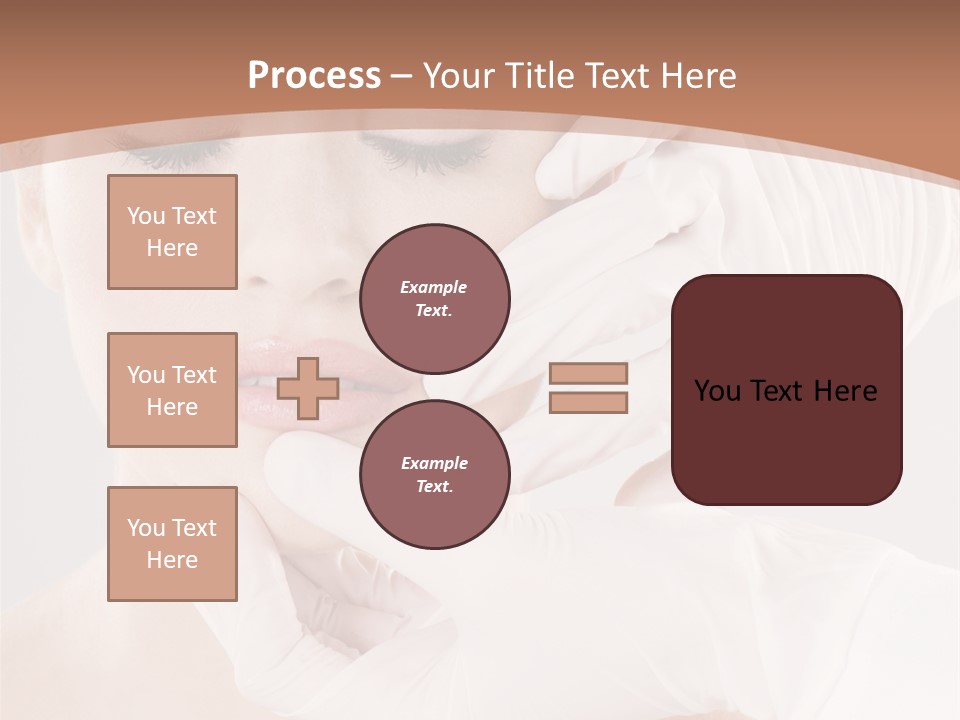 Process – Your Title Text Here

You Text Here

You Text Here

You Text Here

Example Text.

Example Text.

You Text Here